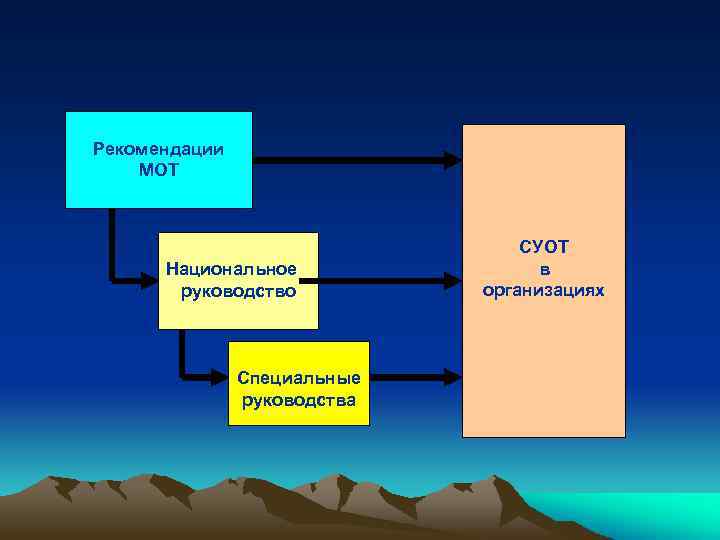 Рекомендации МОТ

Национальное руководство

Специальные руководства

СУОТ в организациях